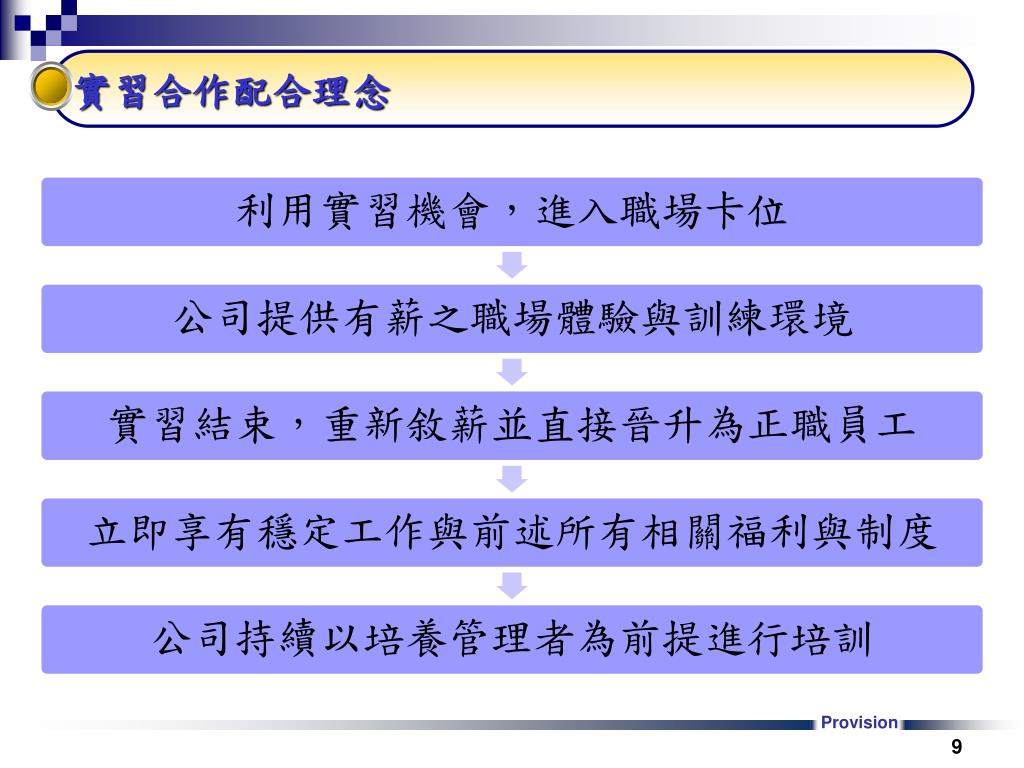 實習合作配合理念

利用實習機會，進入職場卡位

公司提供有薪之職場體驗與訓練環境

實習結束，重新敘薪並直接晉升為正職員工

立即享有穩定工作與前述所有相關福利與制度

公司持續以培養管理者為前提進行培訓

Provision

9